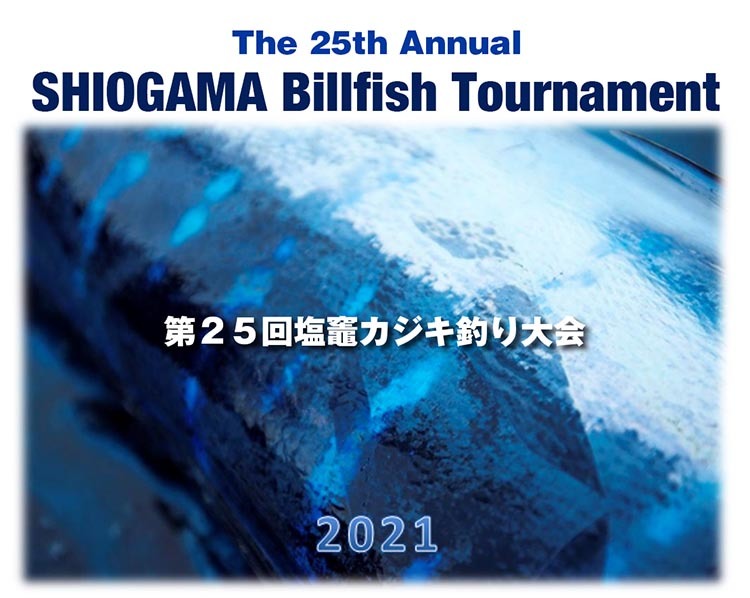 The 25th Annual
SHIOGAMA Billfish Tournament

第２５回塩竈カジキ釣り大会

2021